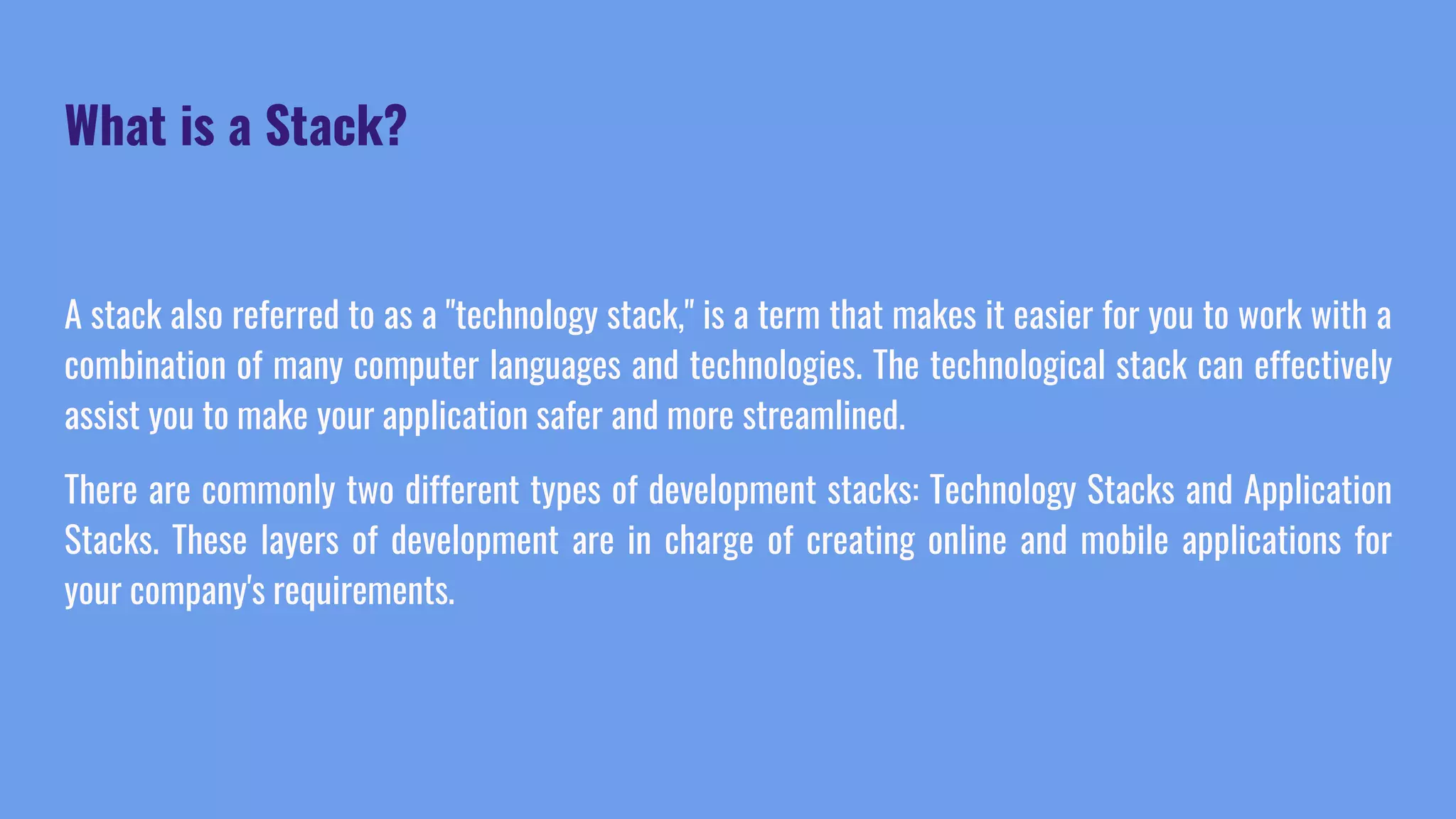 What is a Stack?

A stack also referred to as a "technology stack," is a term that makes it easier for you to work with a combination of many computer languages and technologies. The technological stack can effectively assist you to make your application safer and more streamlined.

There are commonly two different types of development stacks: Technology Stacks and Application Stacks. These layers of development are in charge of creating online and mobile applications for your company's requirements.